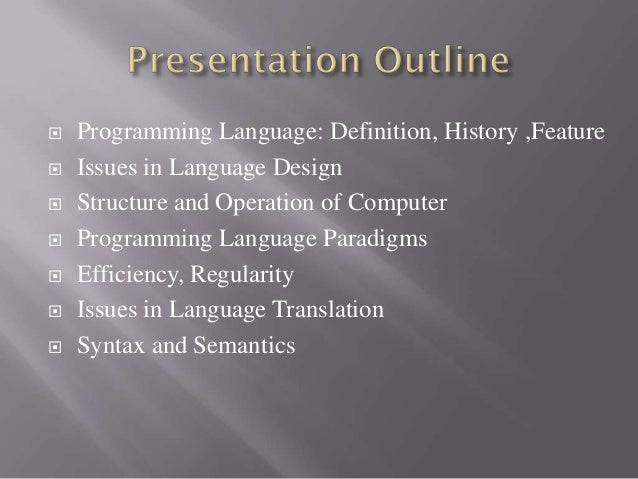 Presentation Outline

- Programming Language: Definition, History ,Feature
- Issues in Language Design
- Structure and Operation of Computer
- Programming Language Paradigms
- Efficiency, Regularity
- Issues in Language Translation
- Syntax and Semantics